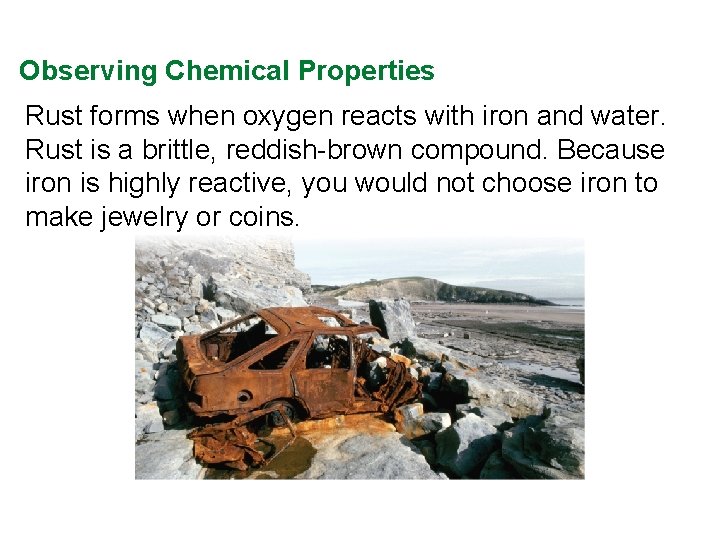 Observing Chemical Properties

Rust forms when oxygen reacts with iron and water. Rust is a brittle, reddish-brown compound. Because iron is highly reactive, you would not choose iron to make jewelry or coins.